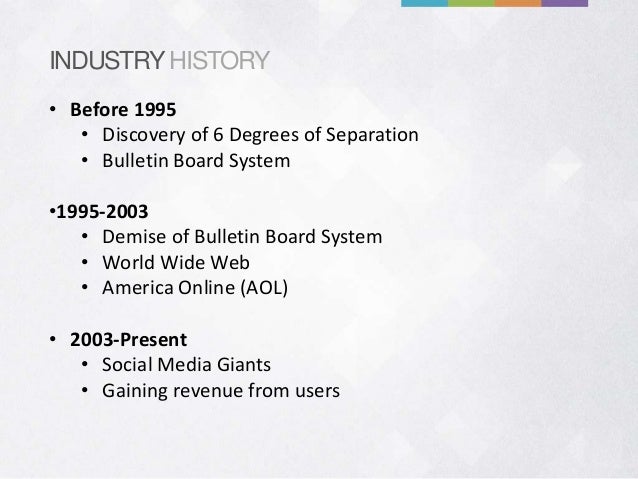 INDUSTRY HISTORY

• Before 1995
  • Discovery of 6 Degrees of Separation
  • Bulletin Board System

•1995-2003
  • Demise of Bulletin Board System
  • World Wide Web
  • America Online (AOL)

• 2003-Present
  • Social Media Giants
  • Gaining revenue from users